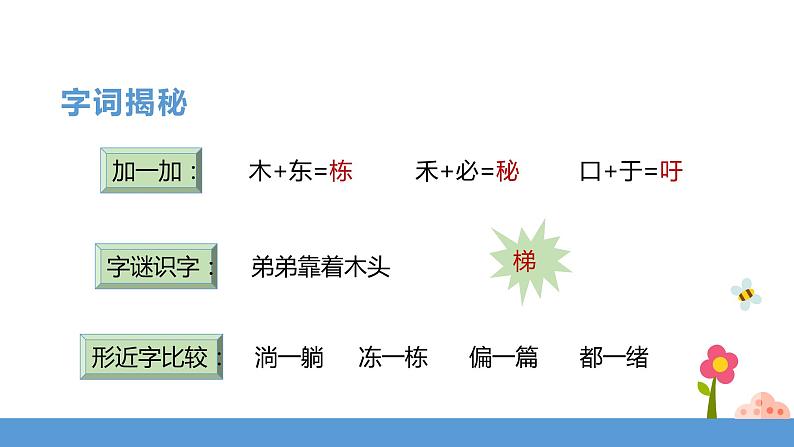 字词揭秘

加一加：

木+东=栋　　禾+必=秘　　口+于=吁

字谜识字：

弟弟靠着木头

梯

形近字比较：

淌一躺　　冻一栋　　偏一篇　　都一绪